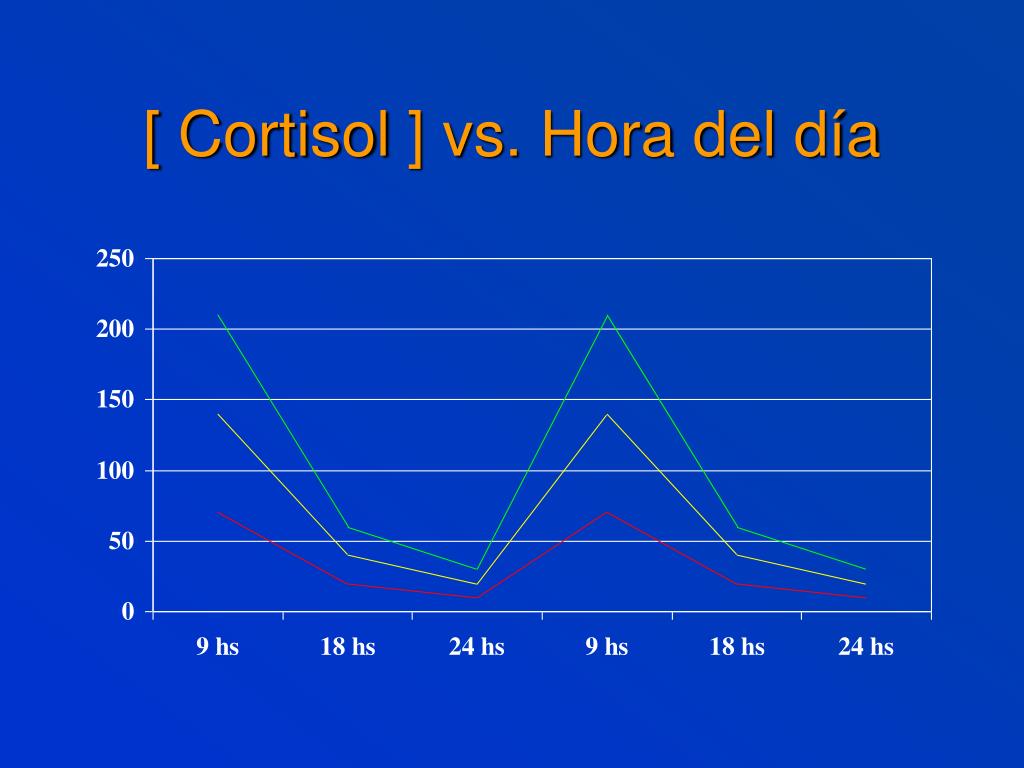 [ Cortisol ] vs. Hora del día

250
200
150
100
50
0

9 hs
18 hs
24 hs
9 hs
18 hs
24 hs